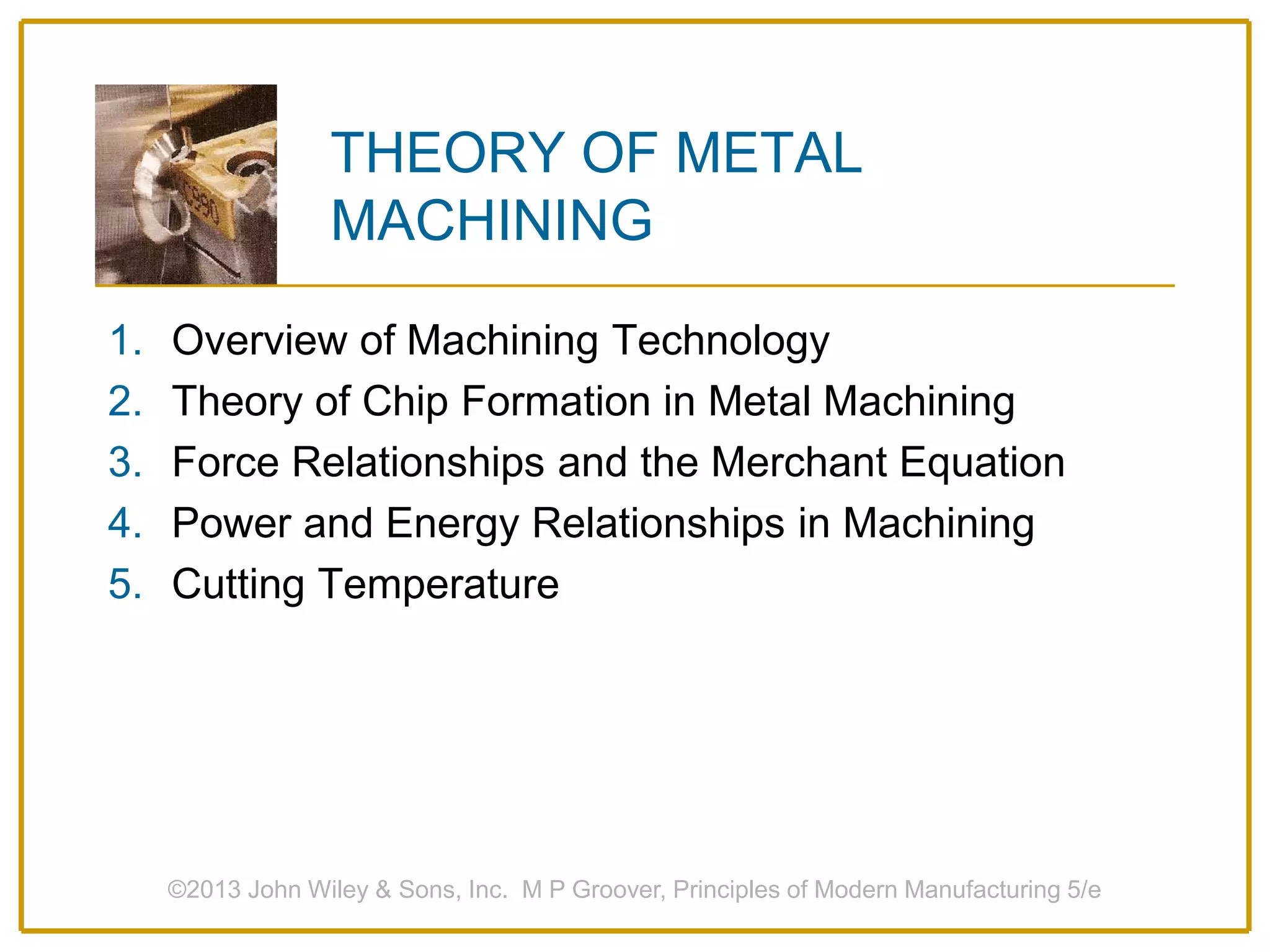 THEORY OF METAL MACHINING

1. Overview of Machining Technology
2. Theory of Chip Formation in Metal Machining
3. Force Relationships and the Merchant Equation
4. Power and Energy Relationships in Machining
5. Cutting Temperature

©2013 John Wiley & Sons, Inc. M P Groover, Principles of Modern Manufacturing 5/e